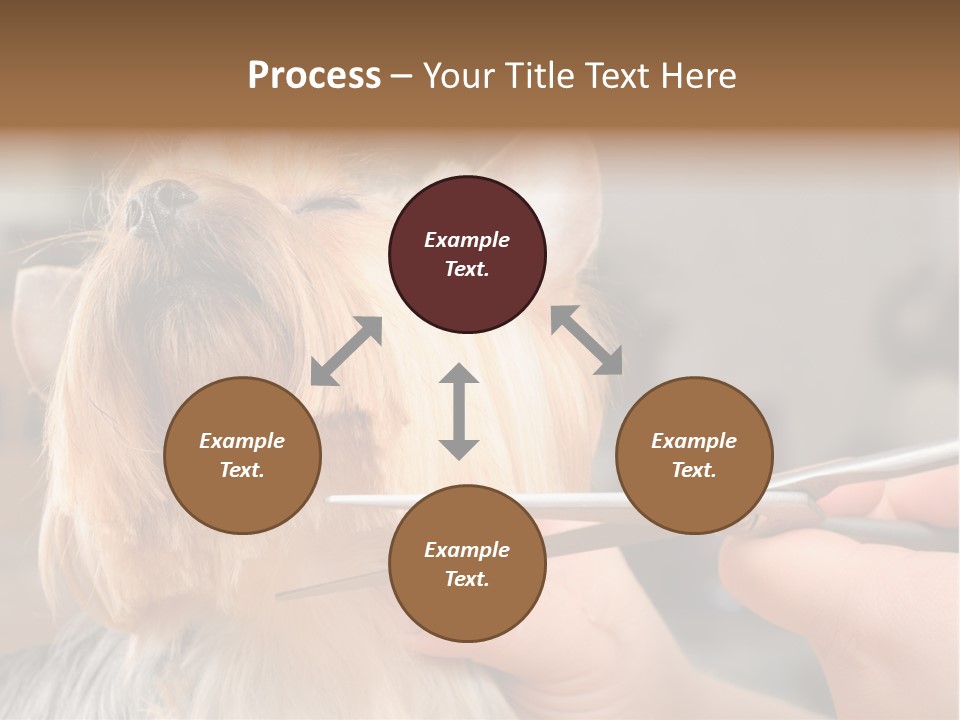 Process – Your Title Text Here

Example Text.

Example Text.

Example Text.

Example Text.